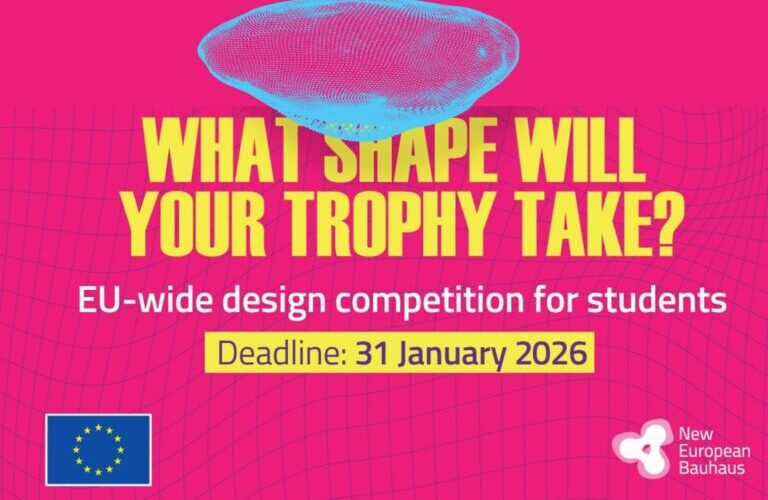 WHAT SHAPE WILL YOUR TROPHY TAKE?

EU-wide design competition for students

Deadline: 31 January 2026

New European Bauhaus